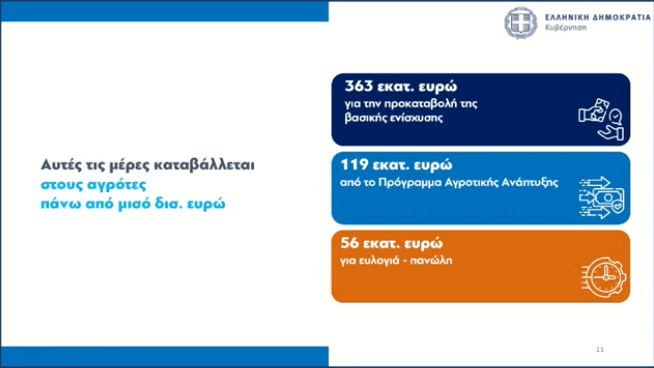 ΕΛΛΗΝΙΚΗ ΔΗΜΟΚΡΑΤΙΑ
Κυβέρνηση

Αυτές τις μέρες καταβάλλεται στους αγρότες πάνω από μισό δισ. ευρώ

363 εκατ. ευρώ
για την προκαταβολή της βασικής ενίσχυσης

119 εκατ. ευρώ
από το Πρόγραμμα Αγροτικής Ανάπτυξης

56 εκατ. ευρώ
για ευλογιά - πανώλη

11